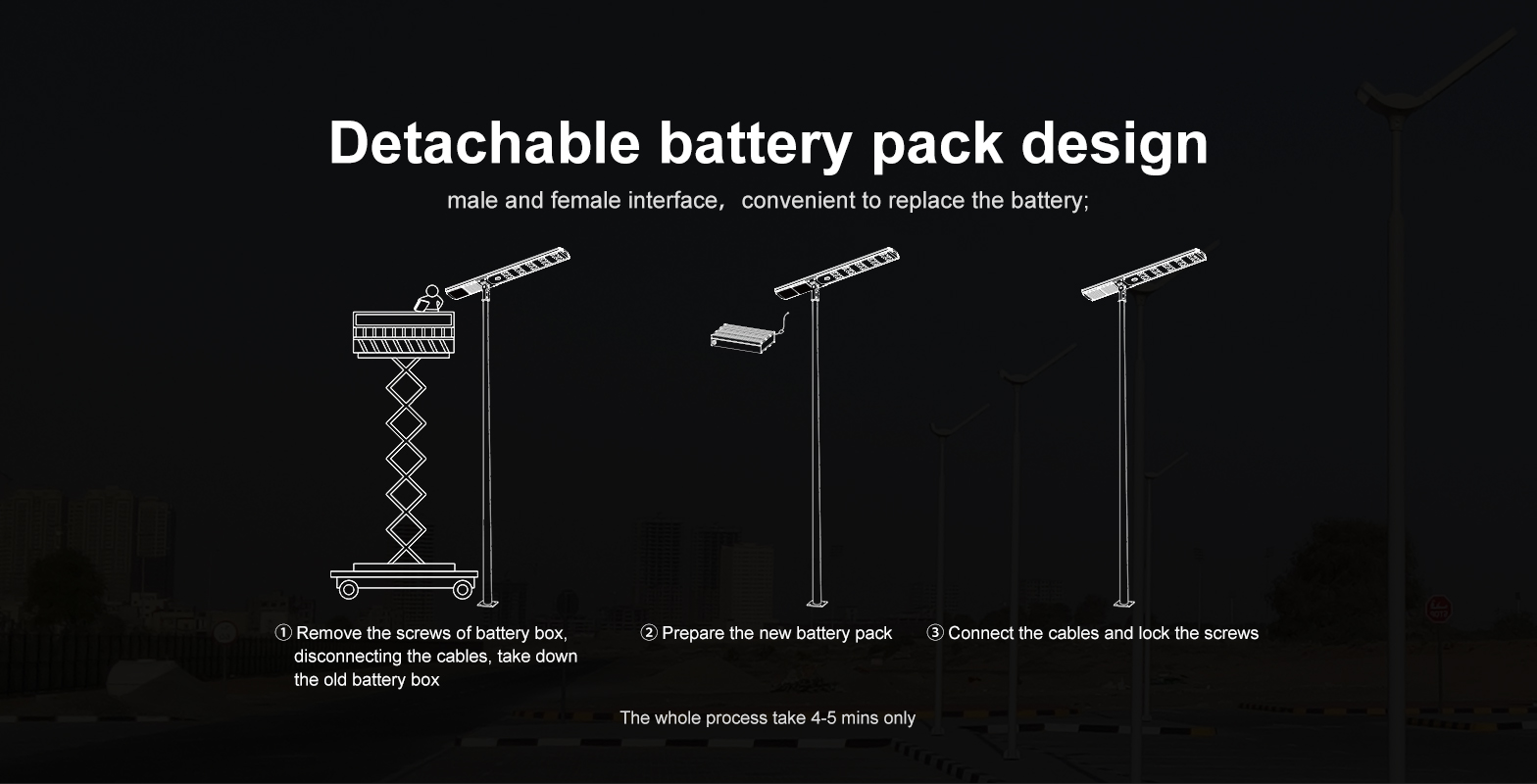 Detachable battery pack design

male and female interface，convenient to replace the battery;

① Remove the screws of battery box, disconnecting the cables, take down the old battery box

② Prepare the new battery pack

③ Connect the cables and lock the screws

The whole process take 4-5 mins only